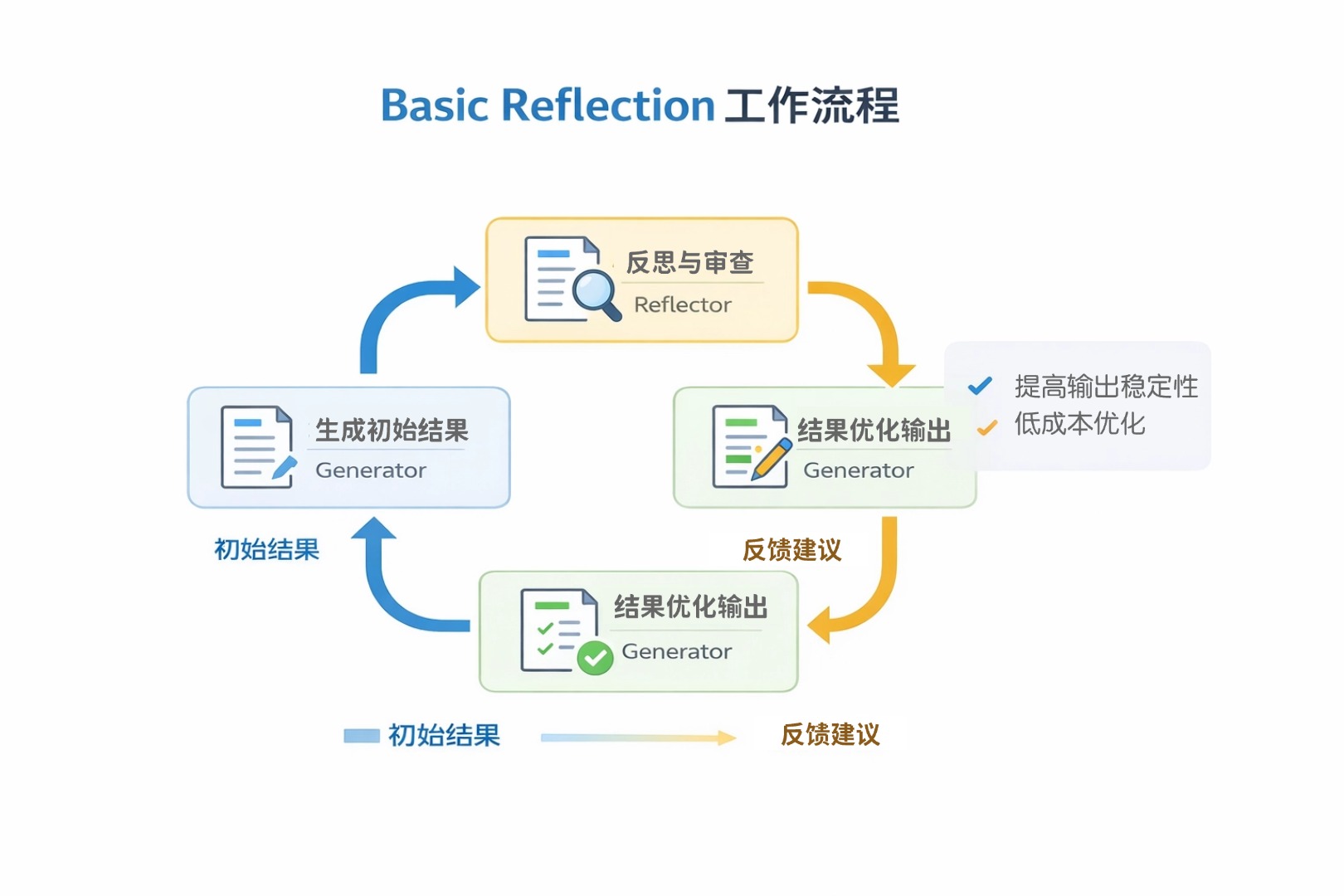 Basic Reflection 工作流程

反思与审查
Reflector

生成初始结果
Generator

结果优化输出
Generator

提高输出稳定性
低成本优化

初始结果

反馈建议

结果优化输出
Generator

初始结果

反馈建议